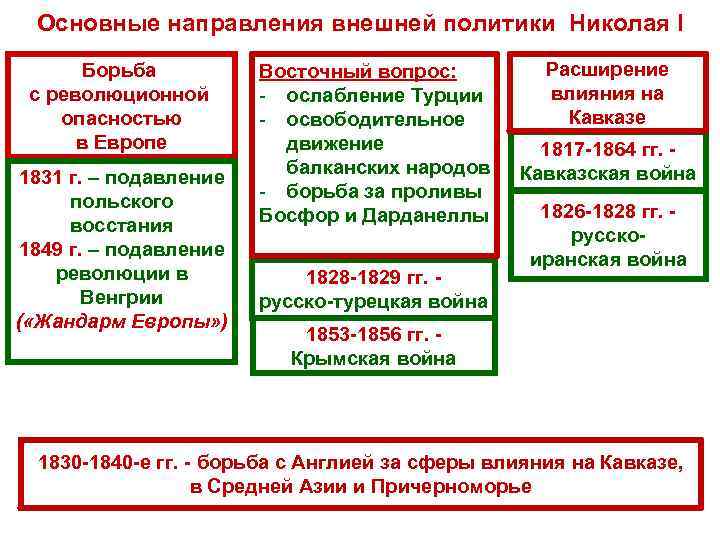 Основные направления внешней политики Николая I

Борьба с революционной опасностью в Европе

1831 г. – подавление польского восстания
1849 г. – подавление революции в Венгрии
(«Жандарм Европы»)

Восточный вопрос:
- ослабление Турции
- освободительное движение балканских народов
- борьба за проливы Босфор и Дарданеллы

1828-1829 гг. - русско-турецкая война

1853-1856 гг. - Крымская война

Расширение влияния на Кавказе

1817-1864 гг. - Кавказская война

1826-1828 гг. - русско-иранская война

1830-1840-е гг. - борьба с Англией за сферы влияния на Кавказе, в Средней Азии и Причерноморье